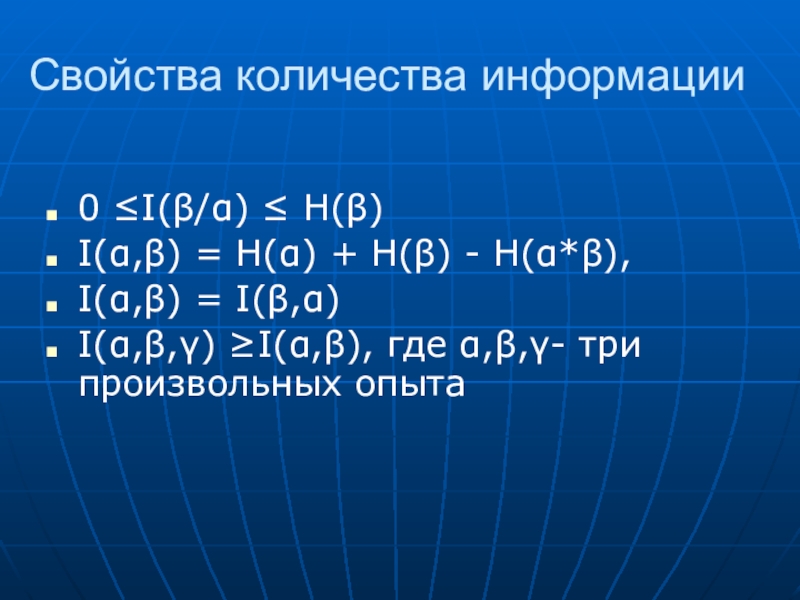 Свойства количества информации

- $0 \leq I(\beta/\alpha) \leq H(\beta)$
- $I(\alpha,\beta) = H(\alpha) + H(\beta) - H(\alpha*\beta)$,
- $I(\alpha,\beta) = I(\beta,\alpha)$
- $I(\alpha,\beta,\gamma) \geq I(\alpha,\beta)$, где $\alpha,\beta,\gamma$- три произвольных опыта